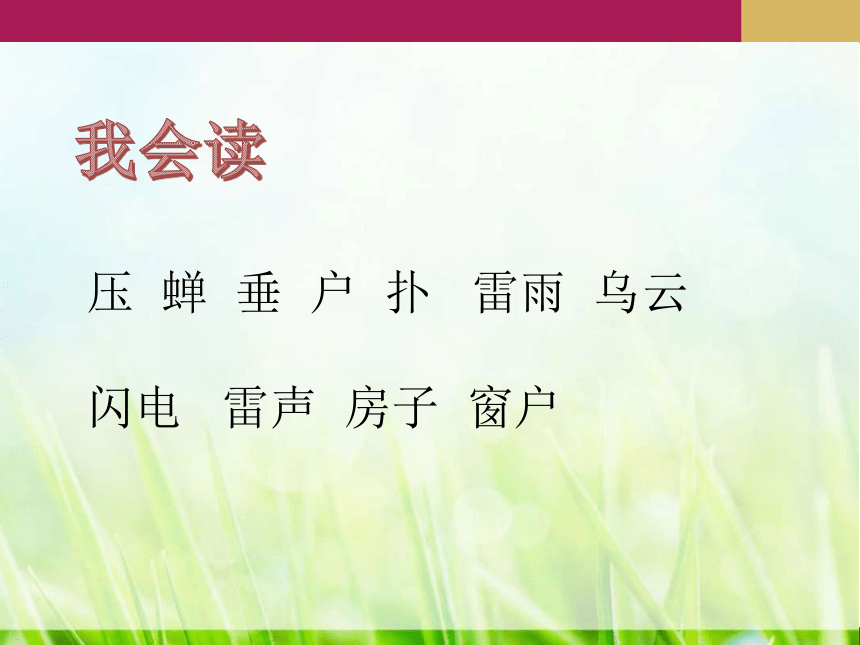 我会读

压 蝉 垂 户 扑 雷雨 乌云

闪电 雷声 房子 窗户